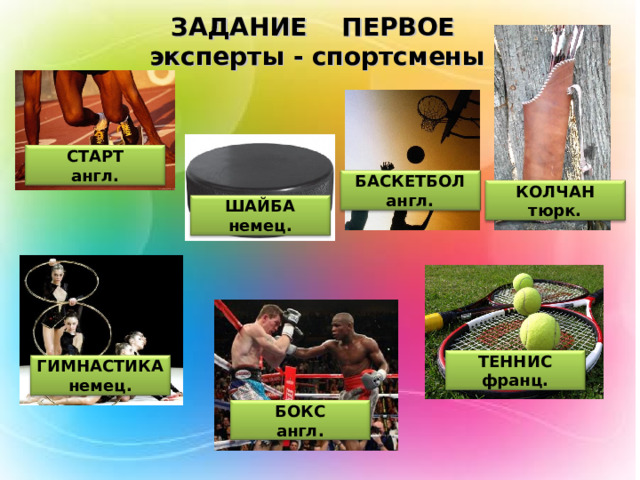 ЗАДАНИЕ ПЕРВОЕ
эксперты - спортсмены

СТАРТ
англ.

ШАЙБА
немец.

БАСКЕТБОЛ
англ.

КОЛЧАН
тюрк.

ГИМНАСТИКА
немец.

БОКС
англ.

ТЕННИС
франц.